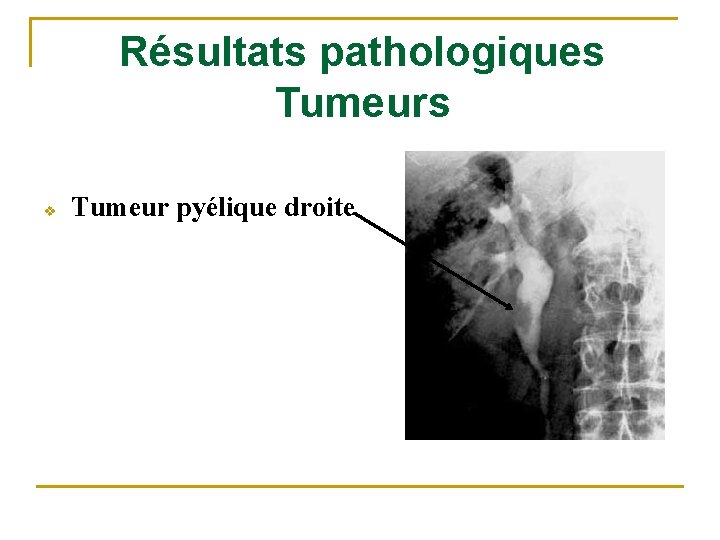 Résultats pathologiques
Tumeurs

Tumeur pyélique droite